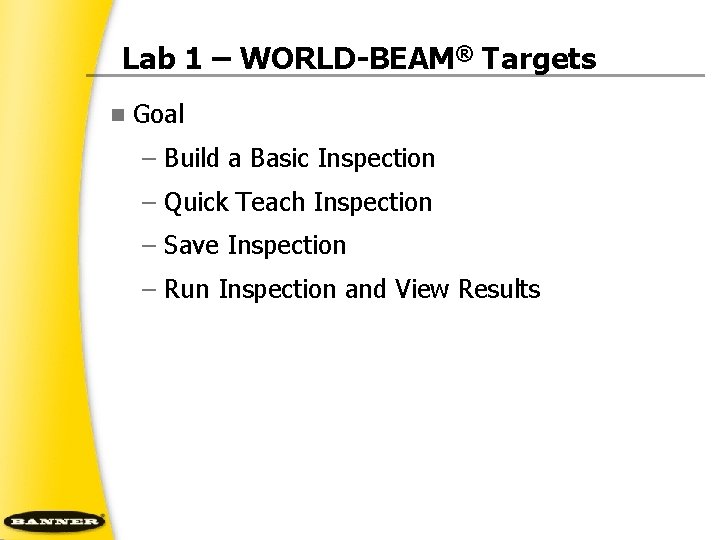 Lab 1 – WORLD-BEAM® Targets

■ Goal

– Build a Basic Inspection

– Quick Teach Inspection

– Save Inspection

– Run Inspection and View Results

BANNER